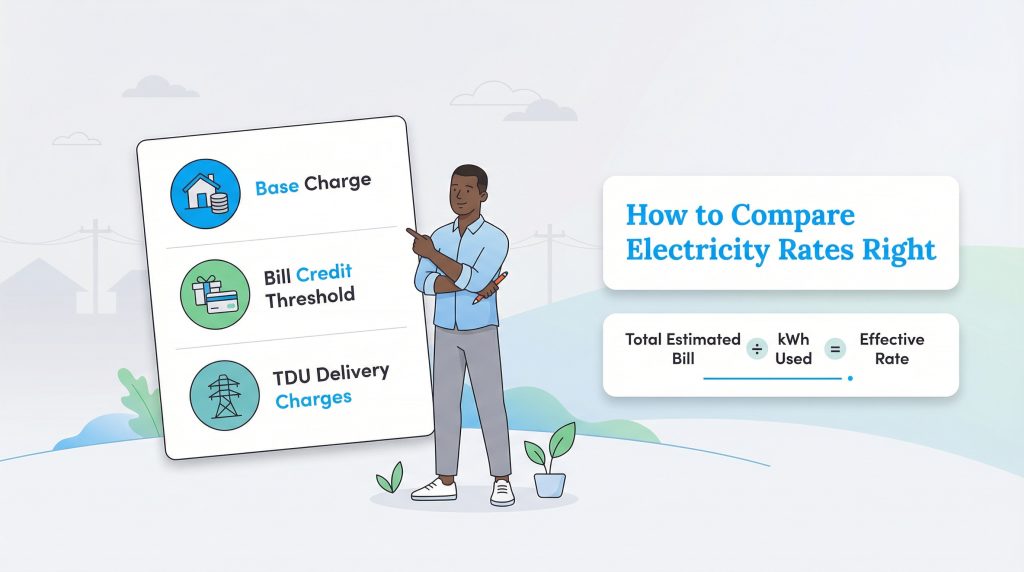 Base Charge

Bill Credit Threshold

TDU Delivery Charges

How to Compare Electricity Rates Right

Total Estimated Bill ÷ kWh Used = Effective Rate